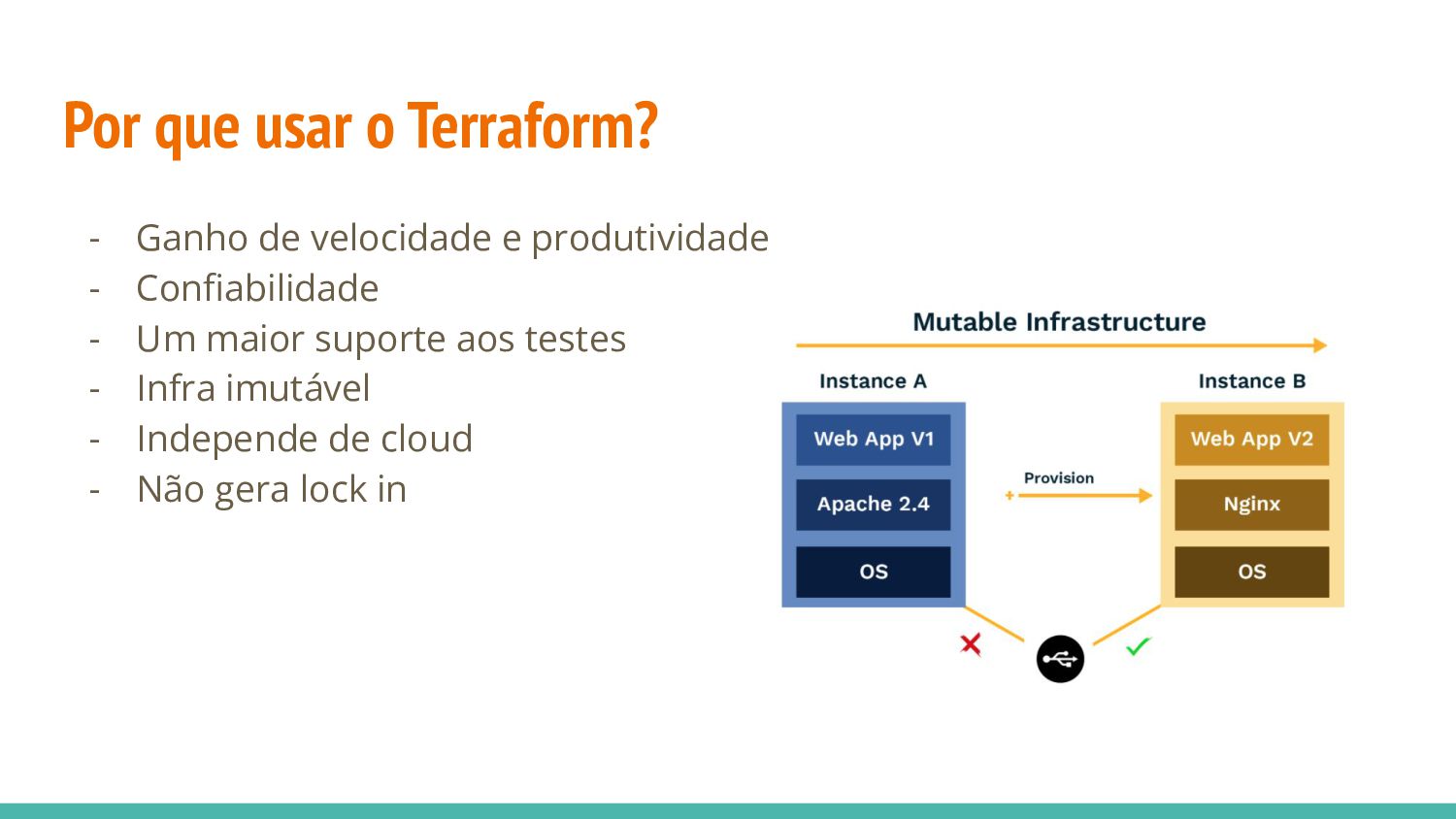 Por que usar o Terraform?

- Ganho de velocidade e produtividade
- Confiabilidade
- Um maior suporte aos testes
- Infra imutável
- Independe de cloud
- Não gera lock in

Mutable Infrastructure

Instance A

Web App V1

Apache 2.4

OS

Provision

Instance B

Web App V2

Nginx

OS